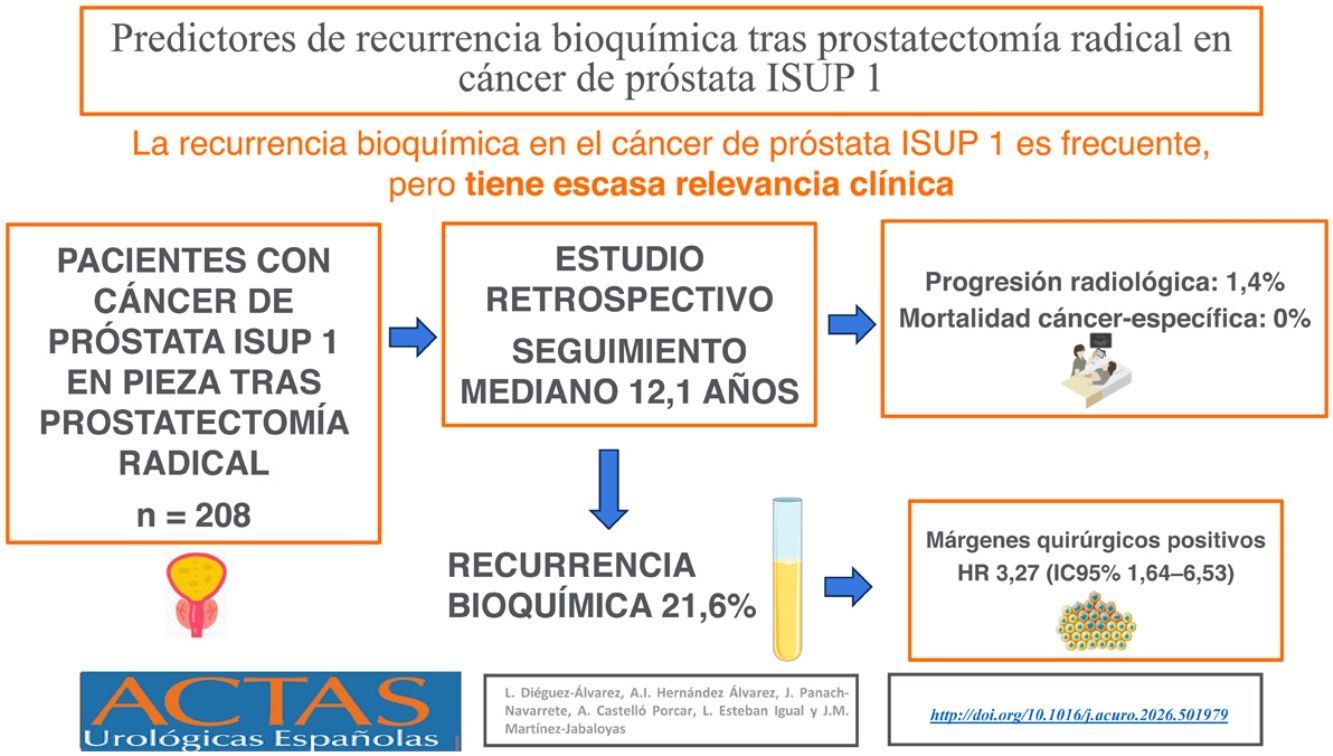 Predictores de recurrencia bioquímica tras prostatectomía radical en cáncer de próstata ISUP 1

La recurrencia bioquímica en el cáncer de próstata ISUP 1 es frecuente, pero tiene escasa relevancia clínica

PACIENTES CON CÁNCER DE PRÓSTATA ISUP 1 EN PIEZA TRAS PROSTATECTOMÍA RADICAL

n = 208

ESTUDIO RETROSPECTIVO

SEGUIMIENTO MEDIANO 12,1 AÑOS

Progresión radiológica: 1,4%

Mortalidad cáncer-específica: 0%

RECURRENCIA BIOQUÍMICA 21,6%

Márgenes quirúrgicos positivos

HR 3,27 (IC95% 1,64–6,53)

ACTAS Urológicas Españolas

L. Diéguez-Álvarez, A.I. Hernández Álvarez, J. Panach-Navarrete, A. Castelló Porcar, L. Esteban Igual y J.M. Martínez-Jabaloyas

http://doi.org/10.1016/j.acuro.2026.501979